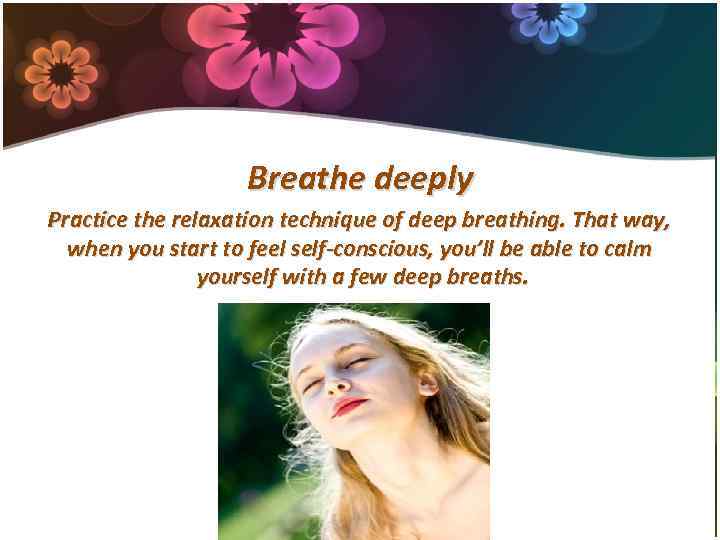 Breathe deeply

Practice the relaxation technique of deep breathing. That way, when you start to feel self-conscious, you'll be able to calm yourself with a few deep breaths.